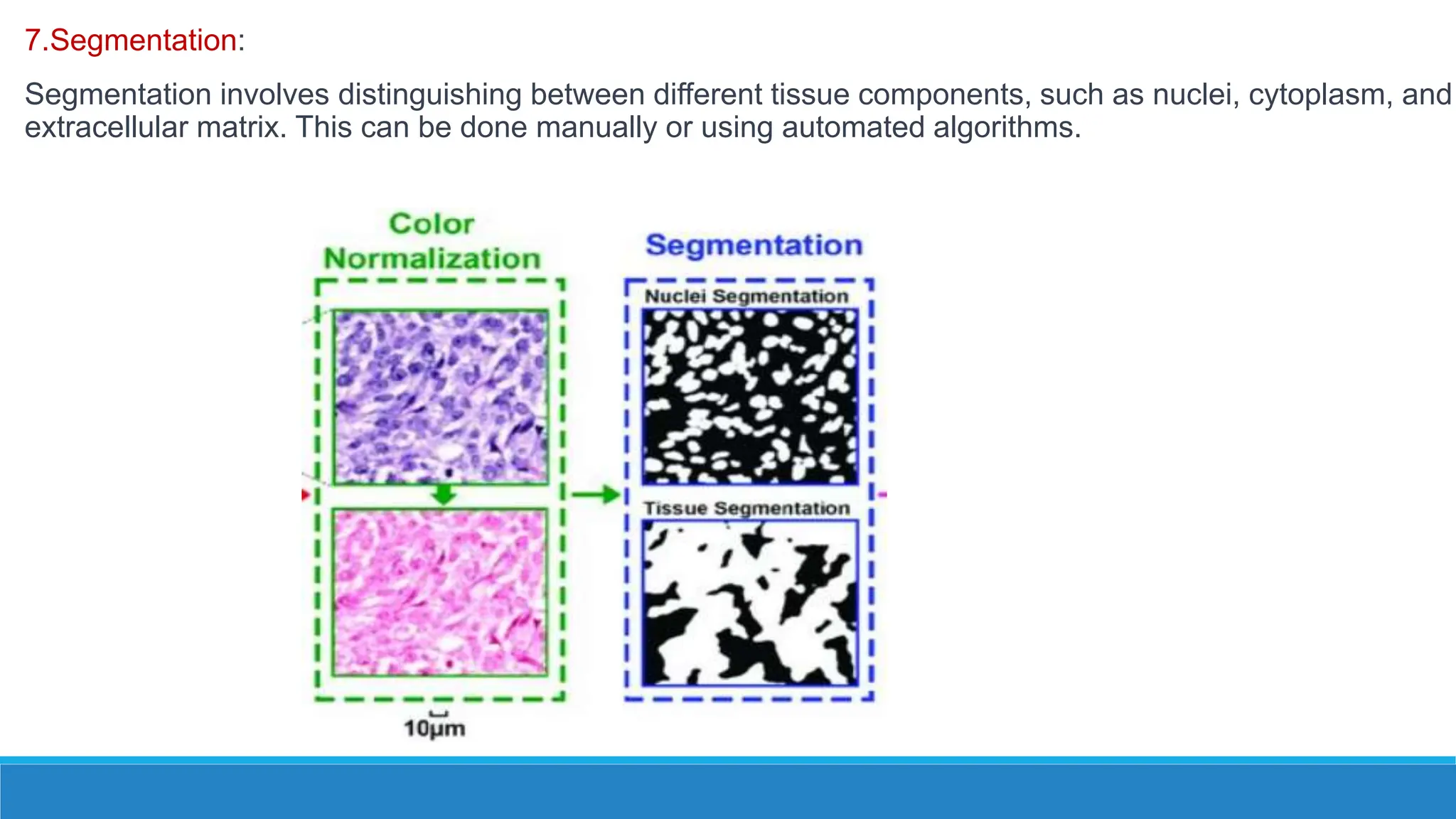 7.Segmentation:

Segmentation involves distinguishing between different tissue components, such as nuclei, cytoplasm, and extracellular matrix. This can be done manually or using automated algorithms.

Color Normalization

Segmentation

Nuclei Segmentation

Tissue Segmentation

10µm